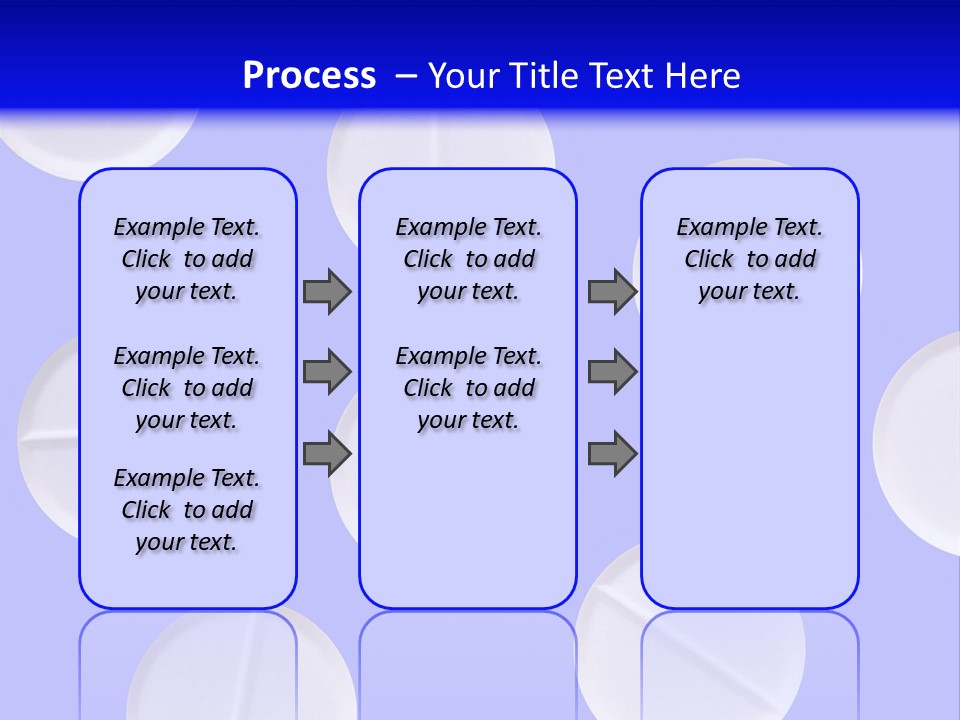 Process – Your Title Text Here

Example Text. Click to add your text.

Example Text. Click to add your text.

Example Text. Click to add your text.

Example Text. Click to add your text.

Example Text. Click to add your text.

Example Text. Click to add your text.